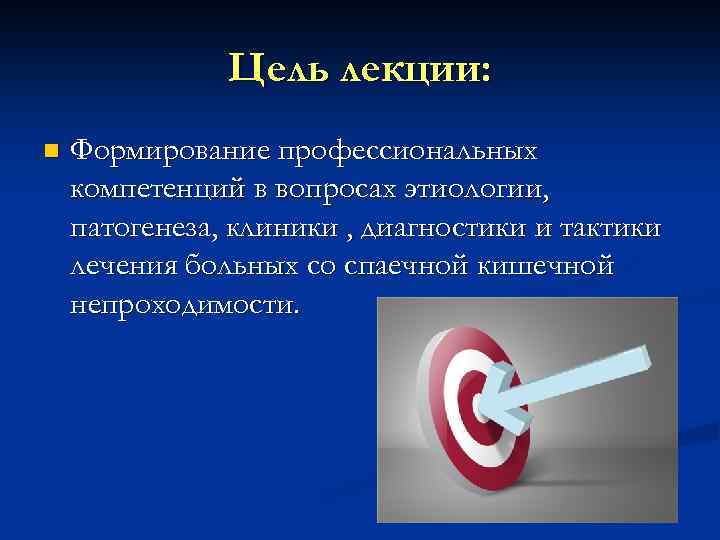 Цель лекции:

Формирование профессиональных компетенций в вопросах этиологии, патогенеза, клиники , диагностики и тактики лечения больных со спаечной кишечной непроходимости.